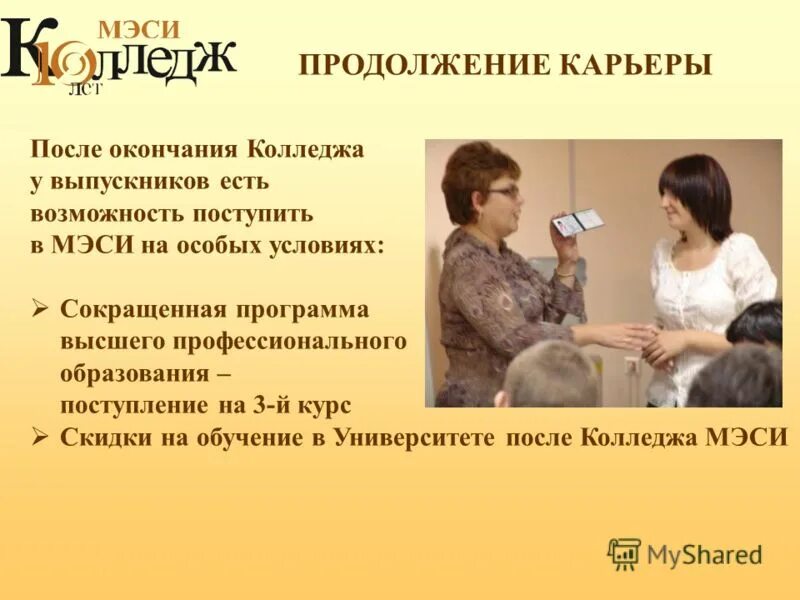 МЭСИ
Колледж
ЛСТ

ПРОДОЛЖЕНИЕ КАРЬЕРЫ

После окончания Колледжа у выпускников есть возможность поступить в МЭСИ на особых условиях:

➢ Сокращенная программа высшего профессионального образования – поступление на 3-й курс
➢ Скидки на обучение в Университете после Колледжа МЭСИ

MyShared